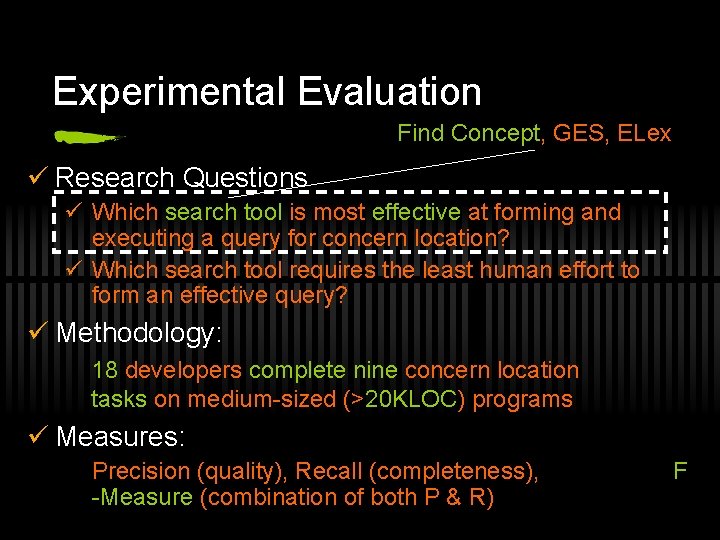 Experimental Evaluation

Find Concept, GES, ELex

✓ Research Questions

✓ Which search tool is most effective at forming and executing a query for concern location?

✓ Which search tool requires the least human effort to form an effective query?

✓ Methodology:

18 developers complete nine concern location tasks on medium-sized (>20KLOC) programs

✓ Measures:

Precision (quality), Recall (completeness), F -Measure (combination of both P & R)